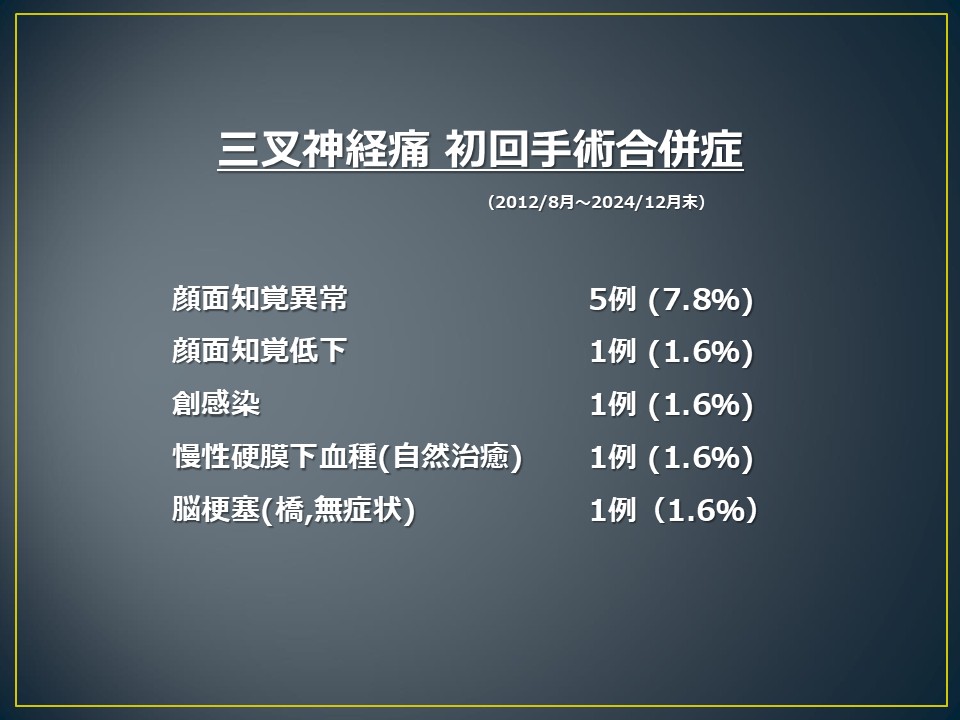 三叉神経痛 初回手術合併症

（2012/8月～2024/12月末）

| 顔面知覚異常 | 5例 (7.8%) |
|---|---|
| 顔面知覚低下 | 1例 (1.6%) |
| 創感染 | 1例 (1.6%) |
| 慢性硬膜下血種(自然治癒) | 1例 (1.6%) |
| 脳梗塞(橋,無症状) | 1例（1.6%） |